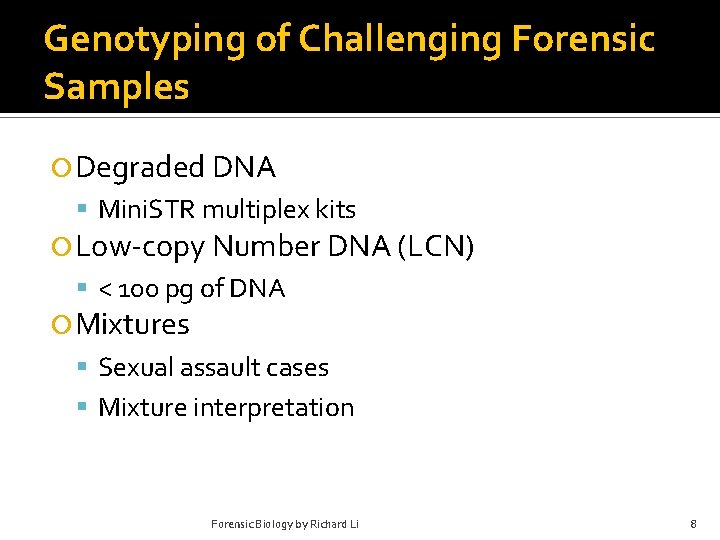 Genotyping of Challenging Forensic Samples

Degraded DNA
- MiniSTR multiplex kits

Low-copy Number DNA (LCN)
- < 100 pg of DNA

Mixtures
- Sexual assault cases
- Mixture interpretation

Forensic Biology by Richard Li

8